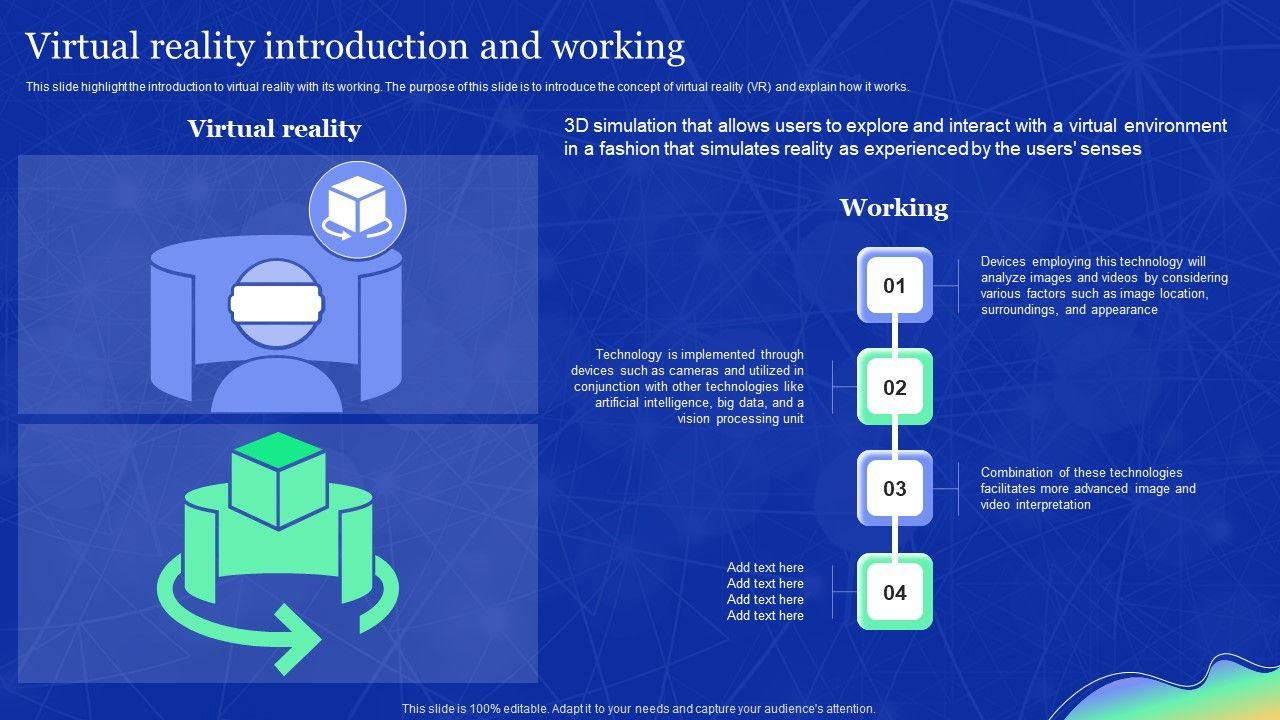 Virtual reality introduction and working

This slide highlight the introduction to virtual reality with its working. The purpose of this slide is to introduce the concept of virtual reality (VR) and explain how it works.

Virtual reality

3D simulation that allows users to explore and interact with a virtual environment in a fashion that simulates reality as experienced by the users' senses

Working

01

Devices employing this technology will analyze images and videos by considering various factors such as image location, surroundings, and appearance

02

Technology is implemented through devices such as cameras and utilized in conjunction with other technologies like artificial intelligence, big data, and a vision processing unit

03

Combination of these technologies facilitates more advanced image and video interpretation

04

Add text here
Add text here
Add text here
Add text here

This slide is 100% editable. Adapt it to your needs and capture your audience's attention.